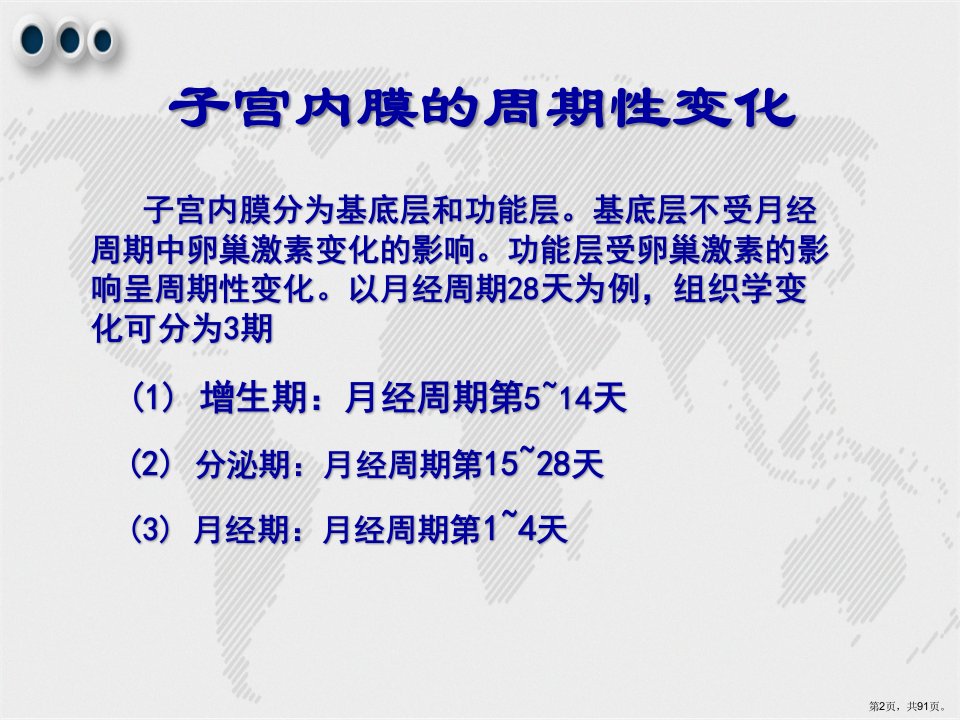 子宫内膜的周期性变化

子宫内膜分为基底层和功能层。基底层不受月经周期中卵巢激素变化的影响。功能层受卵巢激素的影响呈周期性变化。以月经周期28天为例，组织学变化可分为3期

(1) 增生期：月经周期第5~14天

(2) 分泌期：月经周期第15~28天

(3) 月经期：月经周期第1~4天

第2页，共91页。